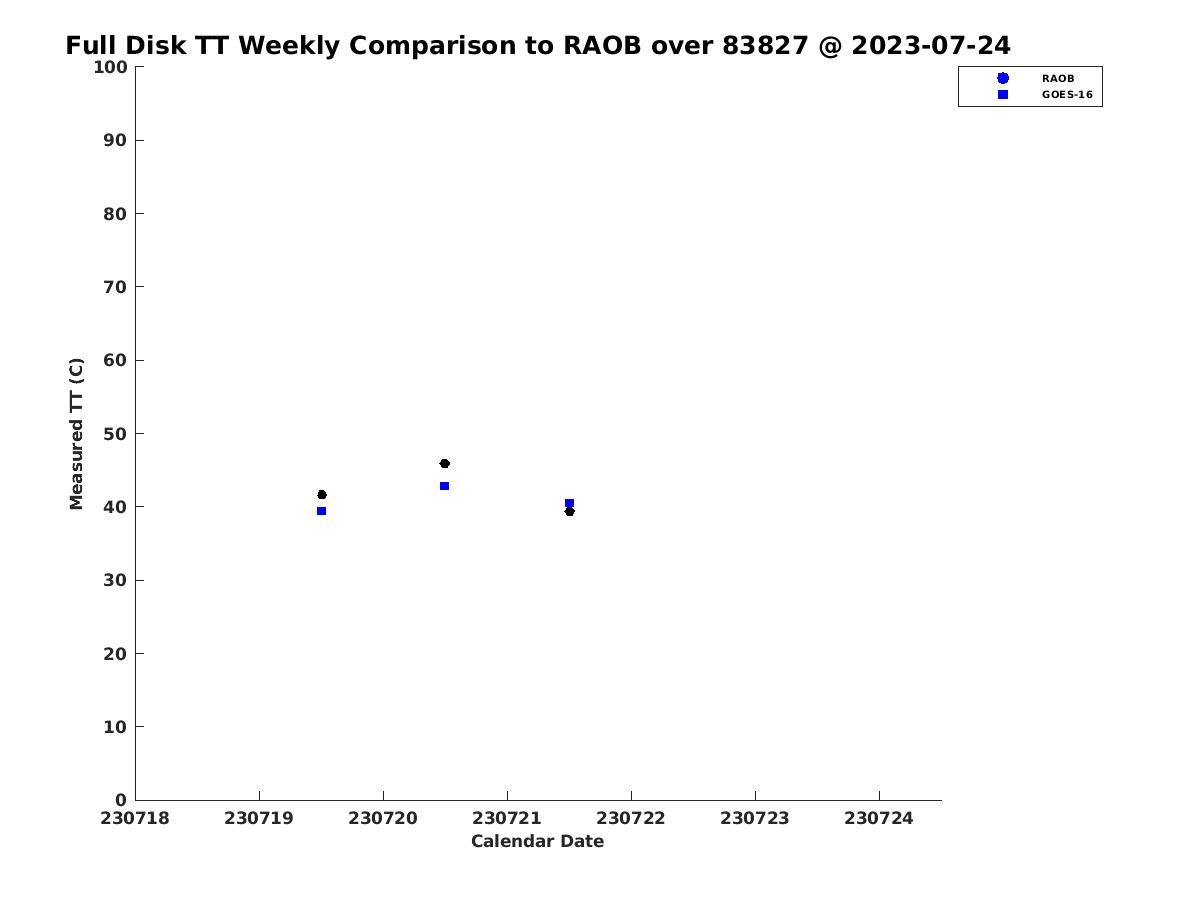 Full Disk TT Weekly Comparison to RAOB over 83827 @ 2023-07-24

RAOB
GOES-16

Measured TT (C)

100
90
80
70
60
50
40
30
20
10
0

230718 230719 230720 230721 230722 230723 230724

Calendar Date